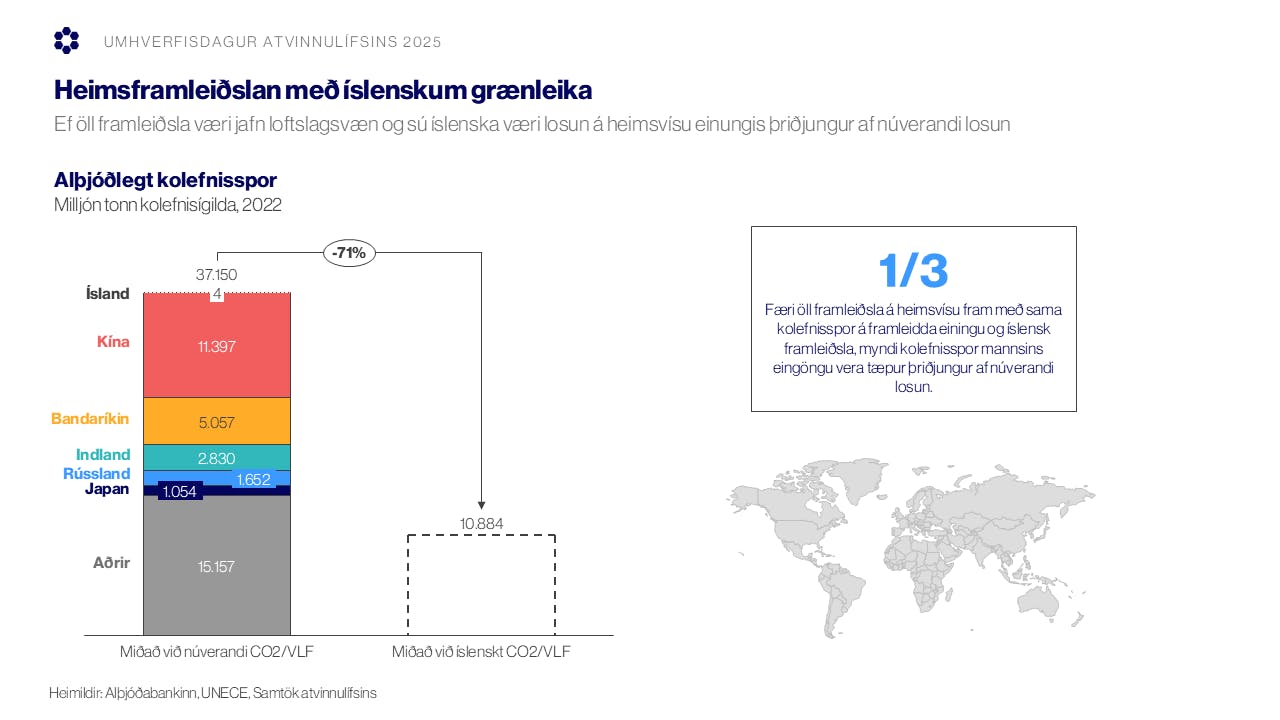 UMHVERFISDAGUR ATVINNULÍFSINS 2025

Heimsframleiðslan með íslenskum grænleika

Ef öll framleiðsla væri jafn loftslagsvæn og sú íslenska væri losun á heimsvísu einungis þriðjungur af núverandi losun

Alþjóðlegt kolefnisspor

Milljón tonn kolefnisígilda, 2022

-71%

37.150

Ísland 4

Kína 11.397

Bandaríkin 5.057

Indland 2.830

Rússland 1.652

Japan 1.054

Aðrir 15.157

10.884

Miðað við núverandi CO2/VLF

Miðað við íslenskt CO2/VLF

1/3

Færi öll framleiðsla á heimsvísu fram með sama kolefnisspor á framleidda einingu og íslensk framleiðsla, myndi kolefnisspor mannsins eingöngu vera tæpur þriðjungur af núverandi losun.

Heimildir: Alþjóðabankinn, UNECE, Samtök atvinnulífsins